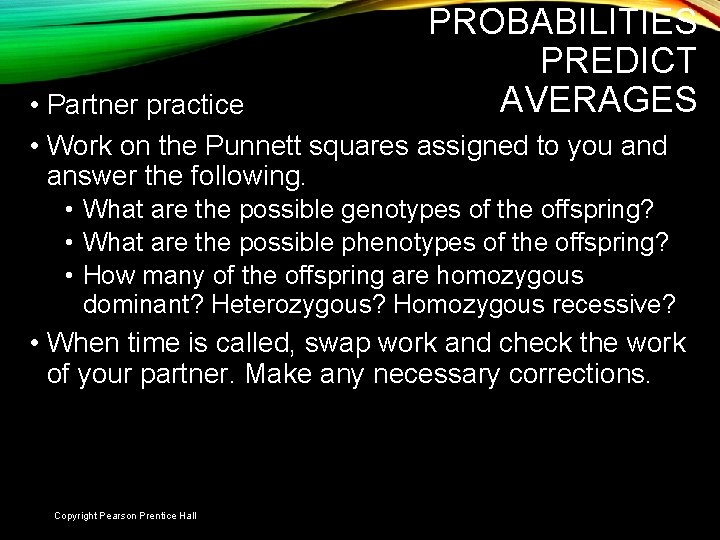 PROBABILITIES PREDICT AVERAGES

• Partner practice

• Work on the Punnett squares assigned to you and answer the following.

• What are the possible genotypes of the offspring?

• What are the possible phenotypes of the offspring?

• How many of the offspring are homozygous dominant? Heterozygous? Homozygous recessive?

• When time is called, swap work and check the work of your partner. Make any necessary corrections.

Copyright Pearson Prentice Hall